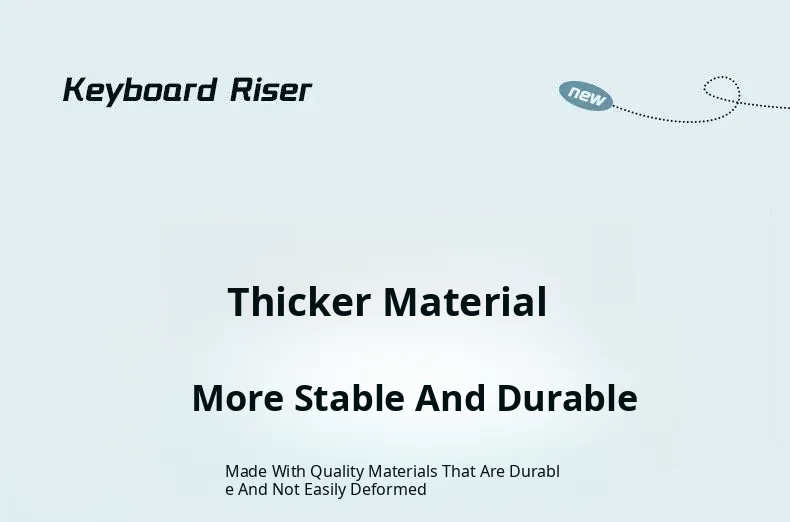 Keyboard Riser

new

Thicker Material

More Stable And Durable

Made With Quality Materials That Are Durabl e And Not Easily Deformed